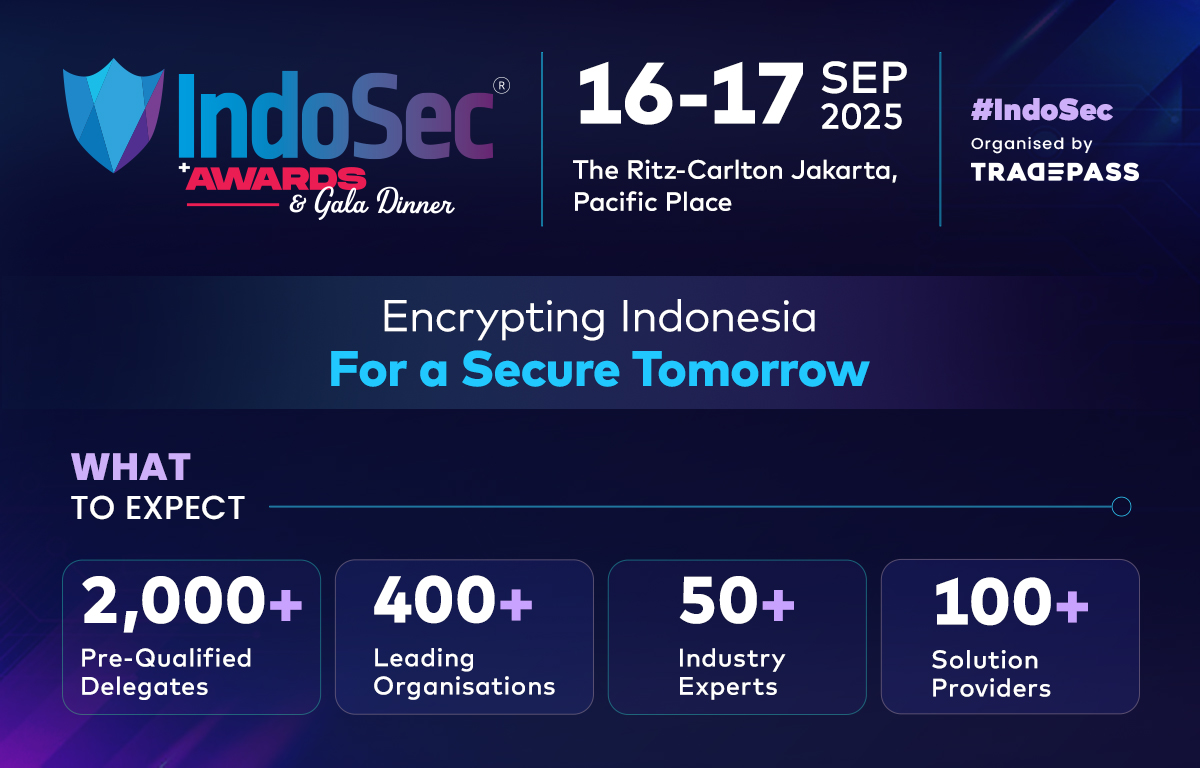 IndoSec®
+AWARDS
& Gala Dinner

16-17 SEP 2025
The Ritz-Carlton Jakarta, Pacific Place

#IndoSec
Organised by
TRADEPASS

Encrypting Indonesia
For a Secure Tomorrow

WHAT
TO EXPECT

2,000+
Pre-Qualified Delegates

400+
Leading Organisations

50+
Industry Experts

100+
Solution Providers